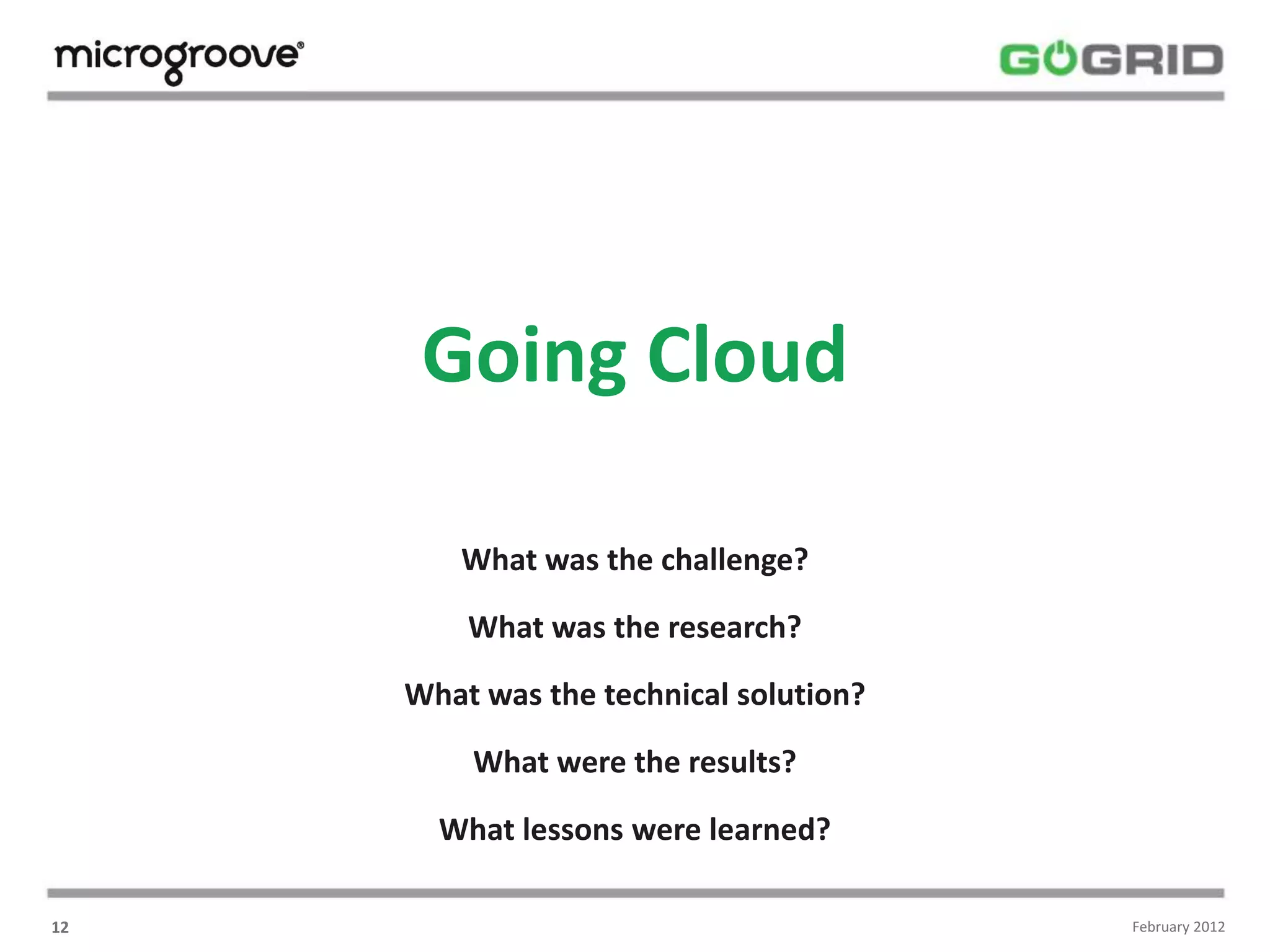 microgroove®

GOGRID

Going Cloud

What was the challenge?

What was the research?

What was the technical solution?

What were the results?

What lessons were learned?

12

February 2012